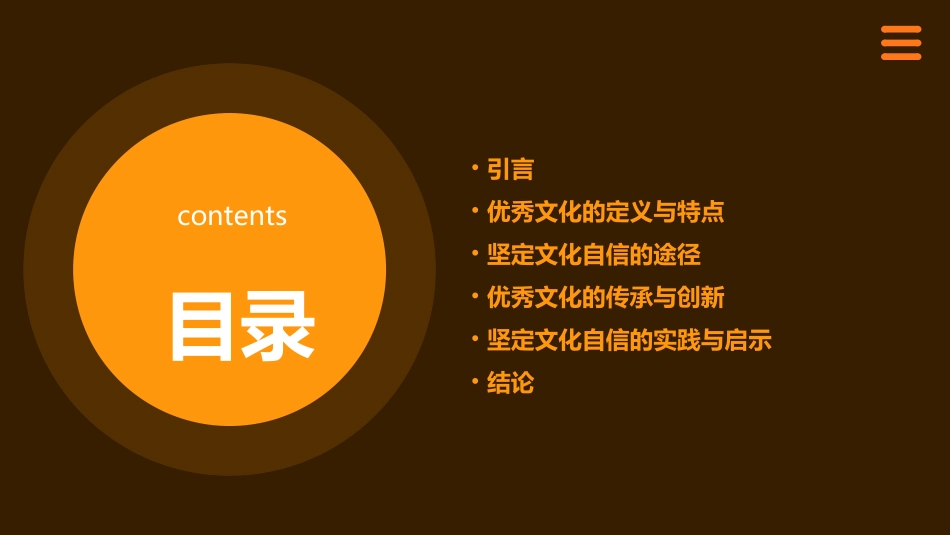 contents

目录

• 引言
• 优秀文化的定义与特点
• 坚定文化自信的途径
• 优秀文化的传承与创新
• 坚定文化自信的实践与启示
• 结论